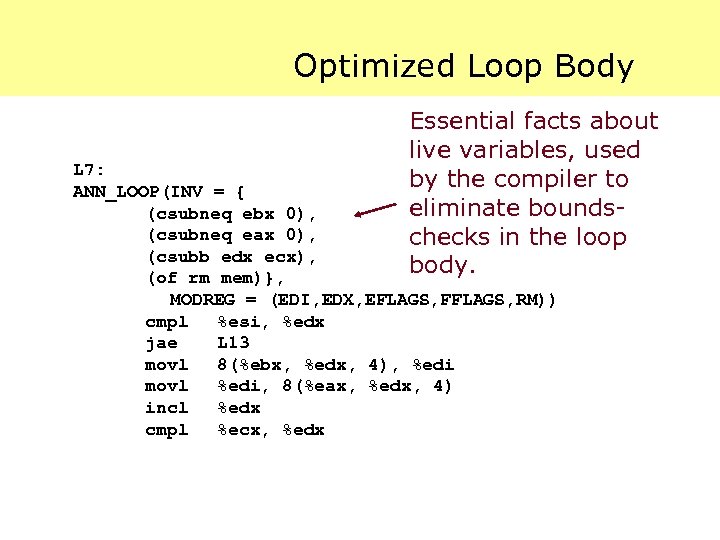 Optimized Loop Body

Essential facts about live variables, used by the compiler to eliminate bounds-checks in the loop body.

L7:
ANN_LOOP(INV = {
(csubneq ebx 0),
(csubneq eax 0),
(csubb edx ecx),
(of rm mem)},
MODREG = (EDI,EDX,EFLAGS,FFLAGS,RM))
cmpl %esi, %edx
jae L13
movl 8(%ebx, %edx, 4), %edi
movl %edi, 8(%eax, %edx, 4)
incl %edx
cmpl %ecx, %edx